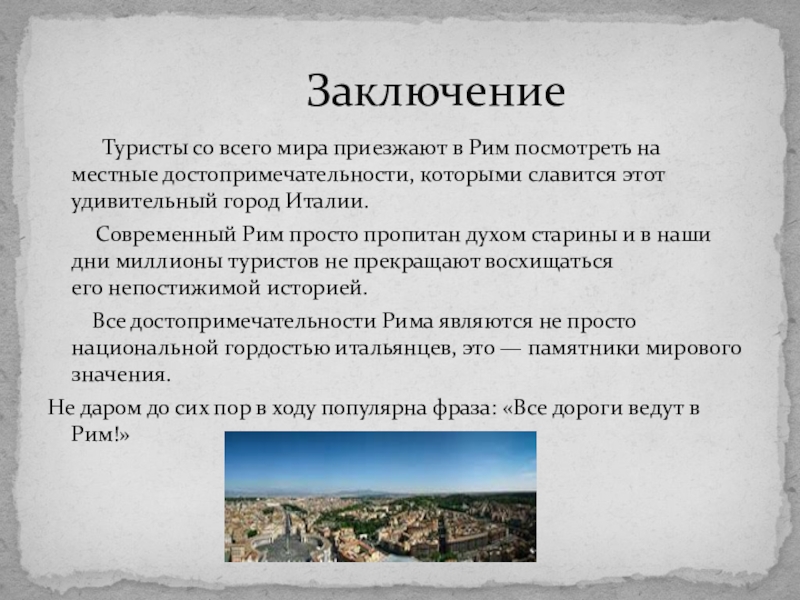 Заключение

Туристы со всего мира приезжают в Рим посмотреть на местные достопримечательности, которыми славится этот удивительный город Италии.

Современный Рим просто пропитан духом старины и в наши дни миллионы туристов не прекращают восхищаться его непостижимой историей.

Все достопримечательности Рима являются не просто национальной гордостью итальянцев, это — памятники мирового значения.

Не даром до сих пор в ходу популярна фраза: «Все дороги ведут в Рим!»